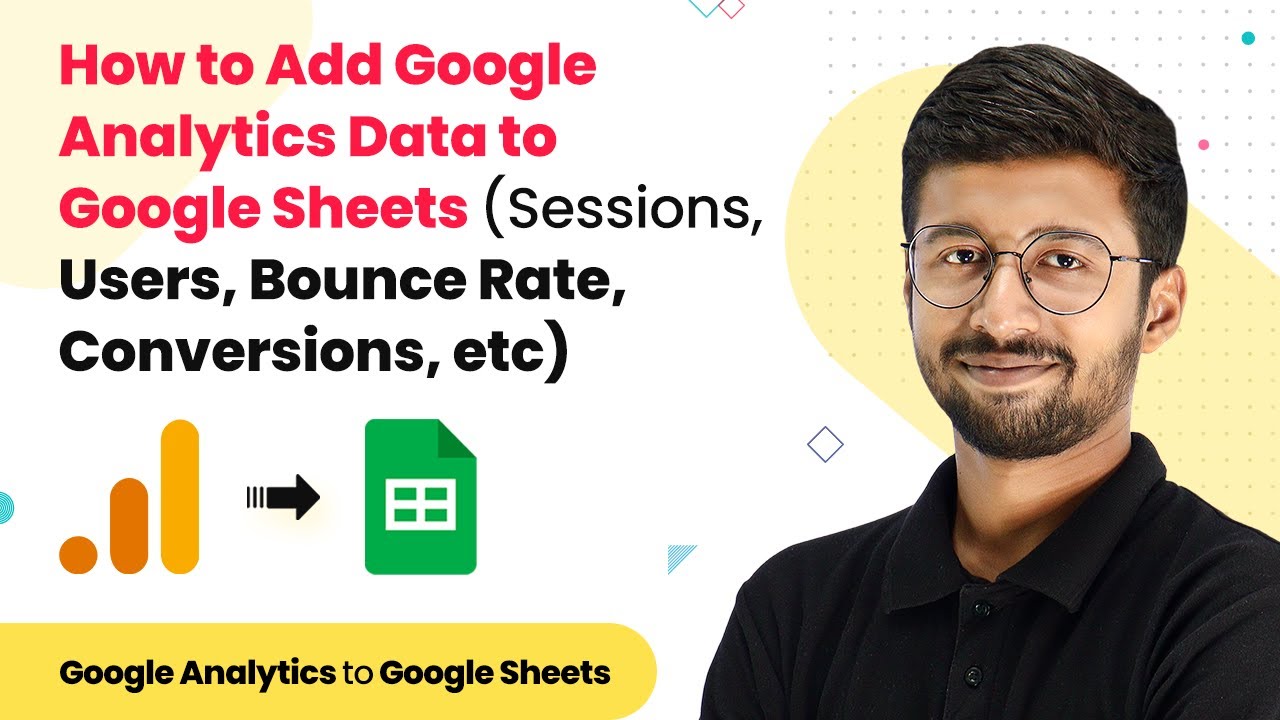 How to Add Google Analytics Data to Google Sheets (Sessions, Users, Bounce Rate, Conversions, etc)

Google Analytics to Google Sheets